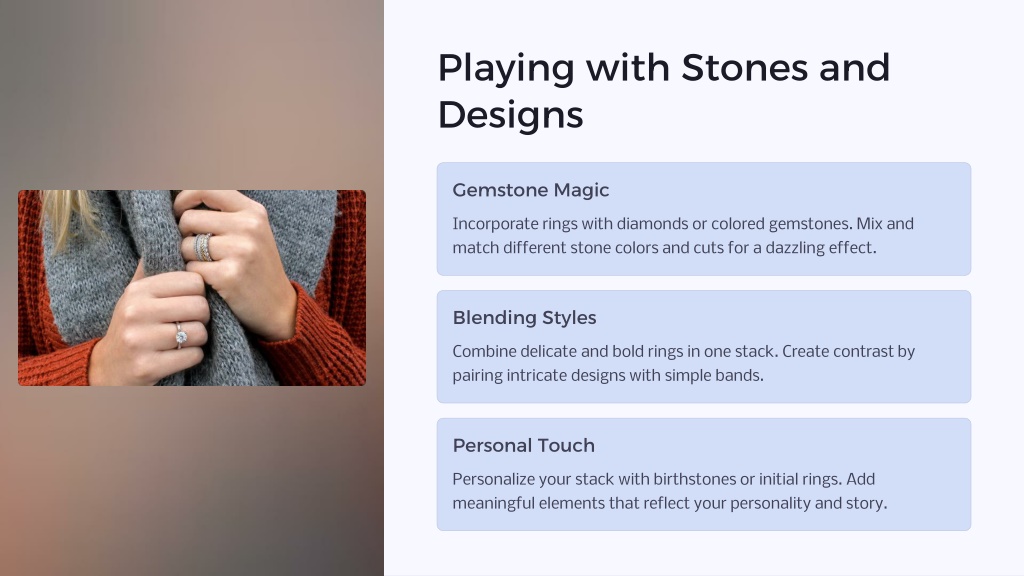 Playing with Stones and Designs

Gemstone Magic

Incorporate rings with diamonds or colored gemstones. Mix and match different stone colors and cuts for a dazzling effect.

Blending Styles

Combine delicate and bold rings in one stack. Create contrast by pairing intricate designs with simple bands.

Personal Touch

Personalize your stack with birthstones or initial rings. Add meaningful elements that reflect your personality and story.